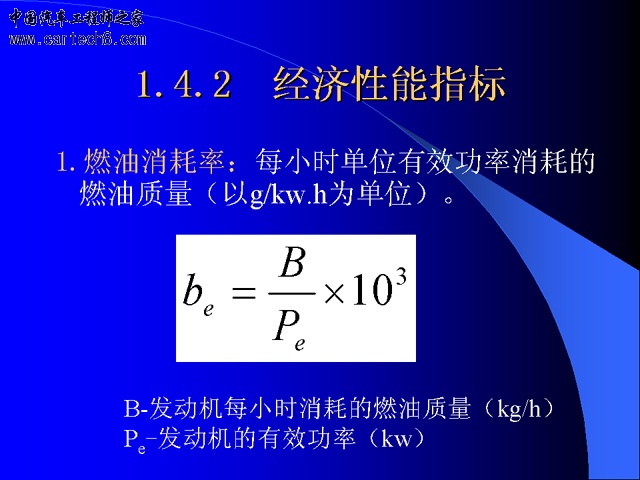 中国汽车工程师之家
www.cartech8.com

1.4.2 经济性能指标

1. 燃油消耗率：每小时单位有效功率消耗的燃油质量（以g/kw.h为单位）。

$b_e = \frac{B}{P_e} \times 10^3$

B-发动机每小时消耗的燃油质量（kg/h）
$P_e$-发动机的有效功率（kw）